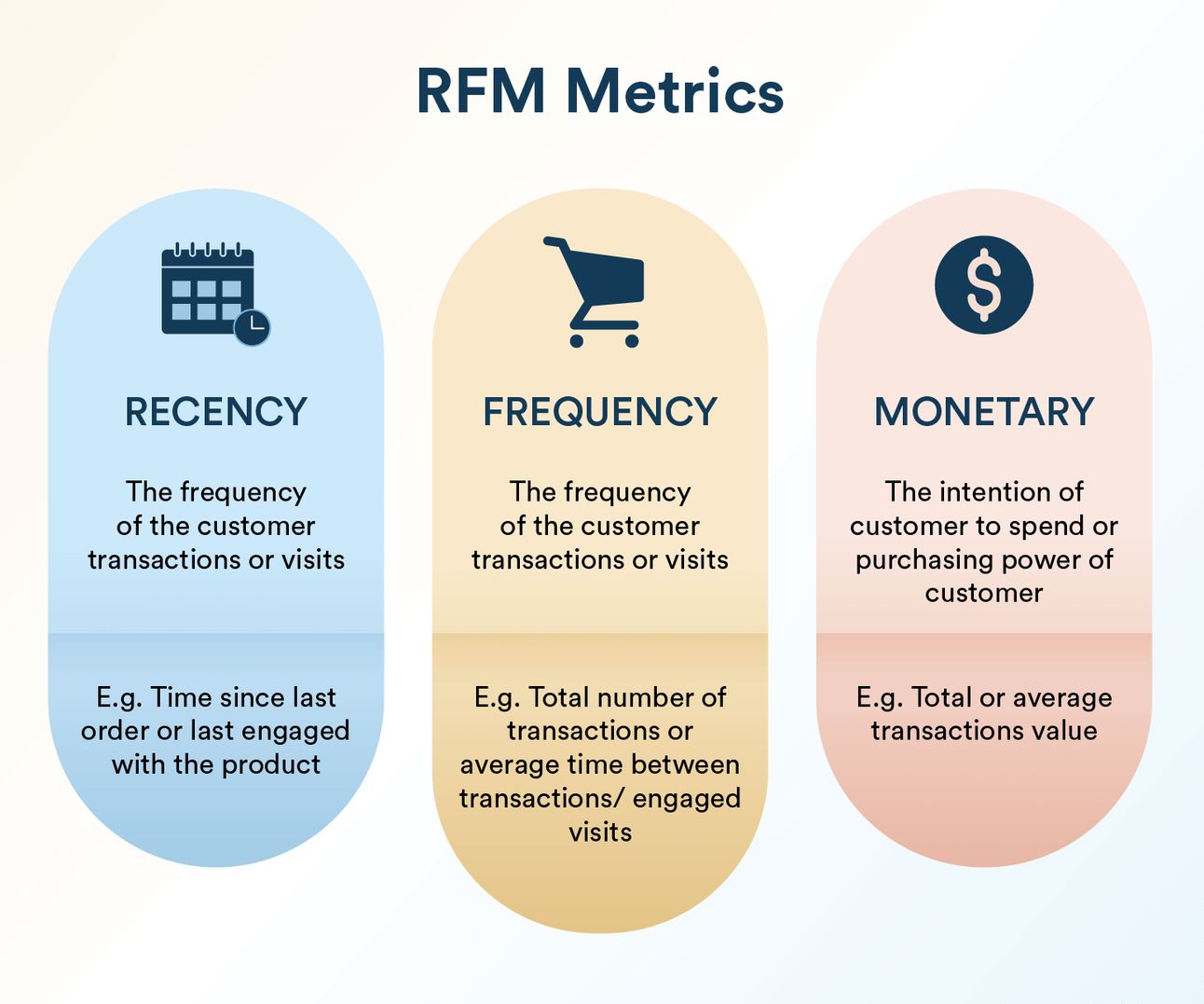 RFM Metrics

RECENCY

The frequency of the customer transactions or visits

E.g. Time since last order or last engaged with the product

FREQUENCY

The frequency of the customer transactions or visits

E.g. Total number of transactions or average time between transactions/ engaged visits

MONETARY

The intention of customer to spend or purchasing power of customer

E.g. Total or average transactions value